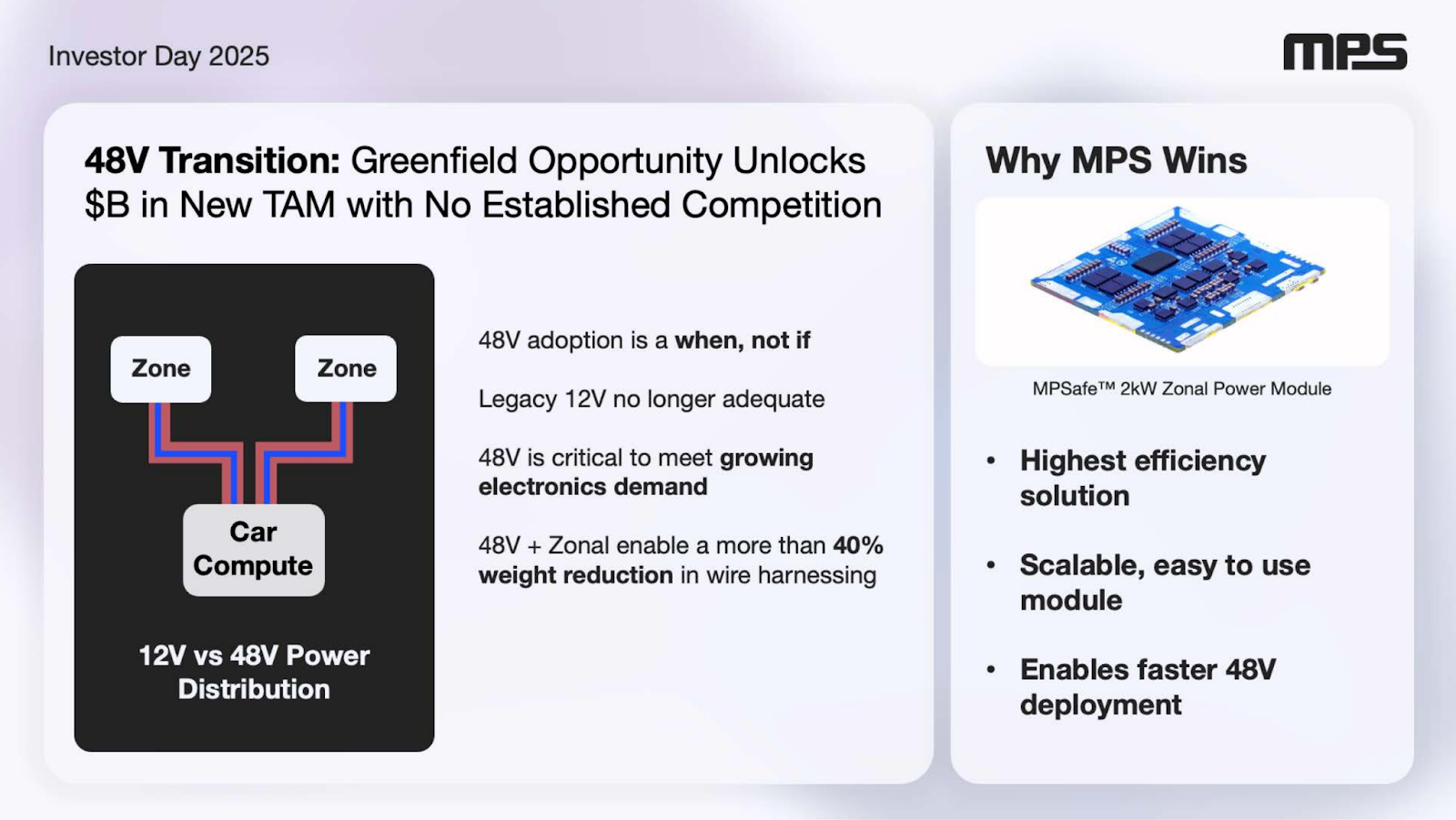 Investor Day 2025

MPS

48V Transition: Greenfield Opportunity Unlocks \$B in New TAM with No Established Competition

Zone

Zone

Car Compute

12V vs 48V Power Distribution

48V adoption is a when, not if

Legacy 12V no longer adequate

48V is critical to meet growing electronics demand

48V + Zonal enable a more than 40% weight reduction in wire harnessing

Why MPS Wins

MPSafe™ 2kW Zonal Power Module

• Highest efficiency solution

• Scalable, easy to use module

• Enables faster 48V deployment